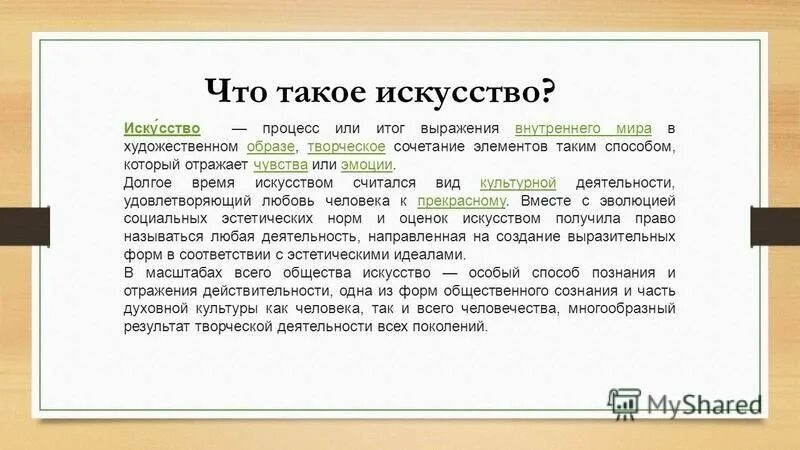 Что такое искусство?

Иску́сство — процесс или итог выражения внутреннего мира в художественном образе, творческое сочетание элементов таким способом, который отражает чувства или эмоции.
Долгое время искусством считался вид культурной деятельности, удовлетворяющий любовь человека к прекрасному. Вместе с эволюцией социальных эстетических норм и оценок искусством получила право называться любая деятельность, направленная на создание выразительных форм в соответствии с эстетическими идеалами.
В масштабах всего общества искусство — особый способ познания и отражения действительности, одна из форм общественного сознания и часть духовной культуры как человека, так и всего человечества, многообразный результат творческой деятельности всех поколений.

MyShared